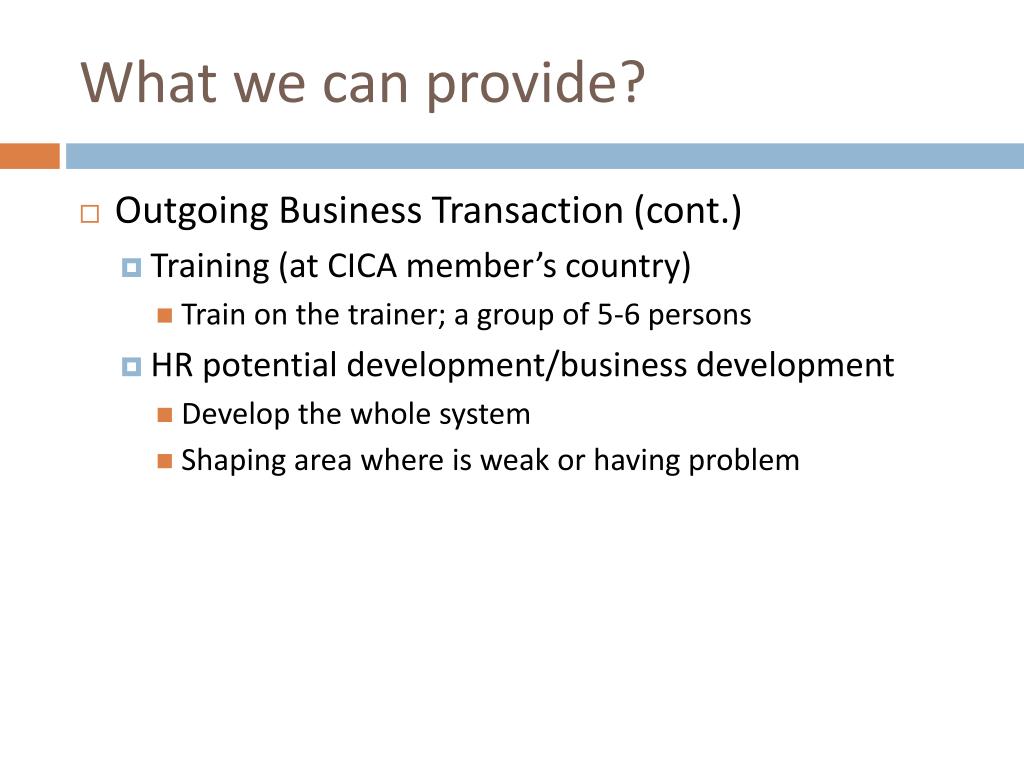 What we can provide?

Outgoing Business Transaction (cont.)

Training (at CICA member’s country)

Train on the trainer; a group of 5-6 persons

HR potential development/business development

Develop the whole system

Shaping area where is weak or having problem